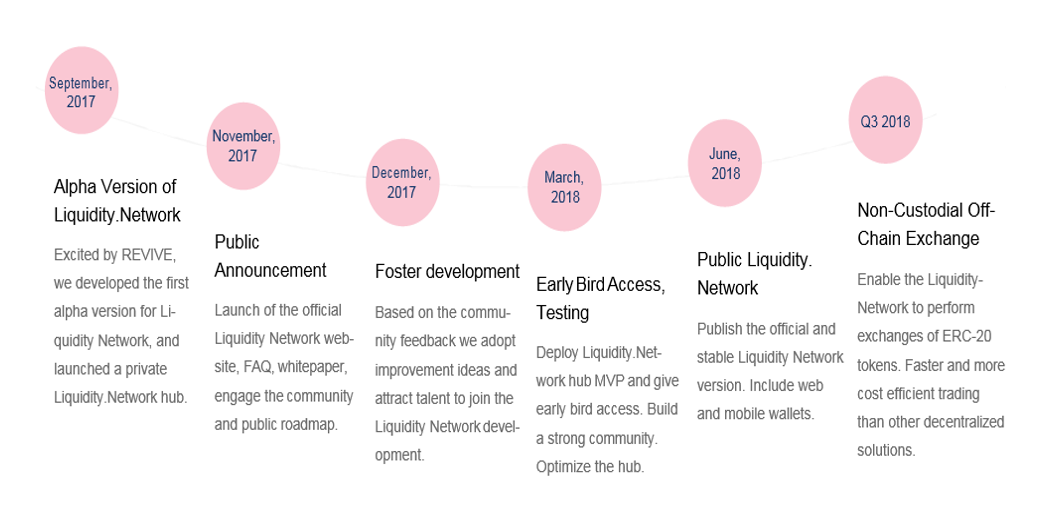 September, 2017

Alpha Version of Liquidity.Network

Excited by REVIVE, we developed the first alpha version for Liquidity Network, and launched a private Liquidity.Network hub.

November, 2017

Public Announcement

Launch of the official Liquidity Network website, FAQ, whitepaper, engage the community and public roadmap.

December, 2017

Foster development

Based on the community feedback we adopt improvement ideas and attract talent to join the Liquidity Network development.

March, 2018

Early Bird Access, Testing

Deploy Liquidity.Network hub MVP and give early bird access. Build a strong community. Optimize the hub.

June, 2018

Public Liquidity. Network

Publish the official and stable Liquidity Network version. Include web and mobile wallets.

Q3 2018

Non-Custodial Off-Chain Exchange

Enable the Liquidity-Network to perform exchanges of ERC-20 tokens. Faster and more cost efficient trading than other decentralized solutions.